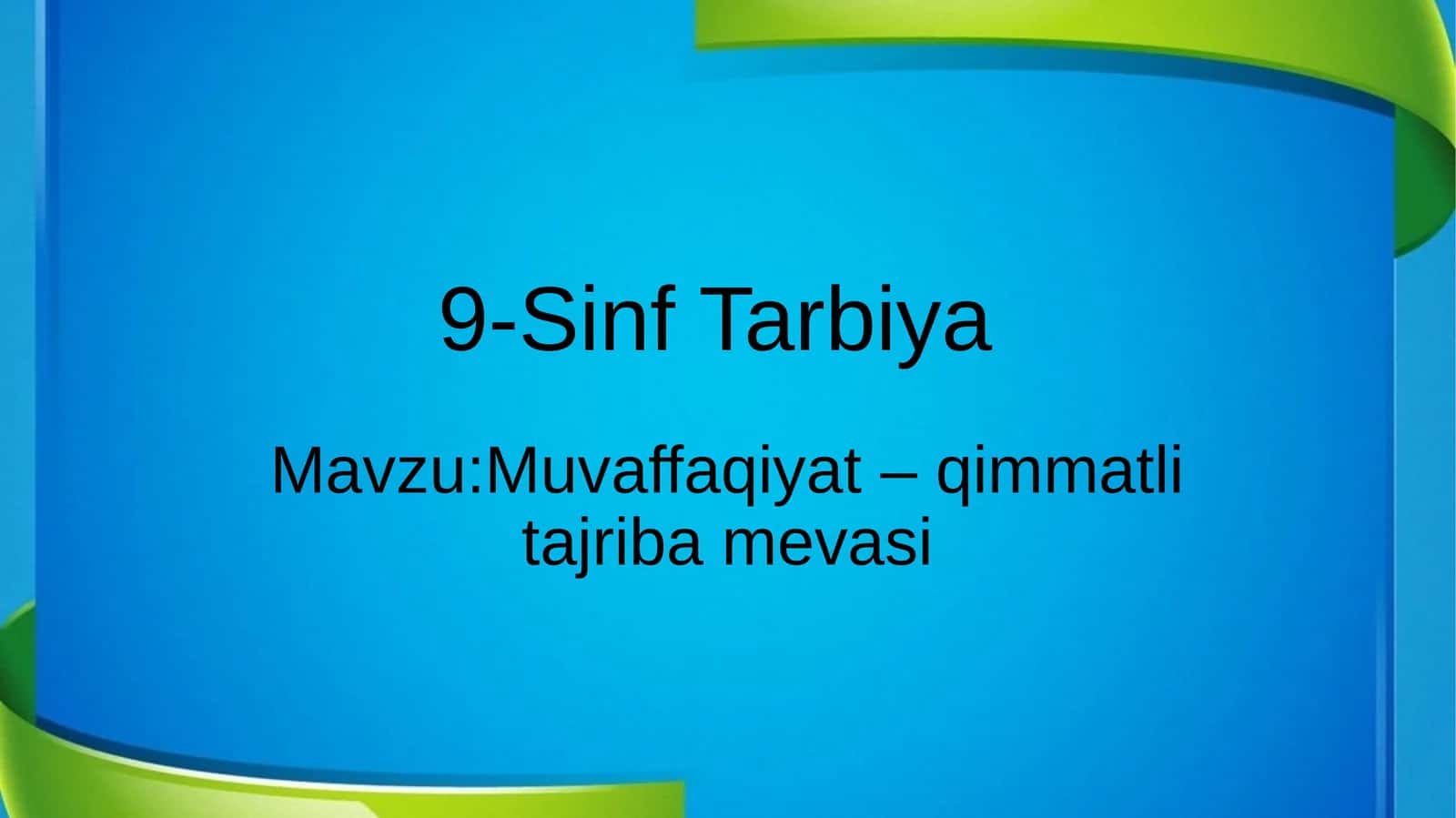 9-Sinf Tarbiya

Mavzu:Muvaffaqiyat – qimmatli tajriba mevasi